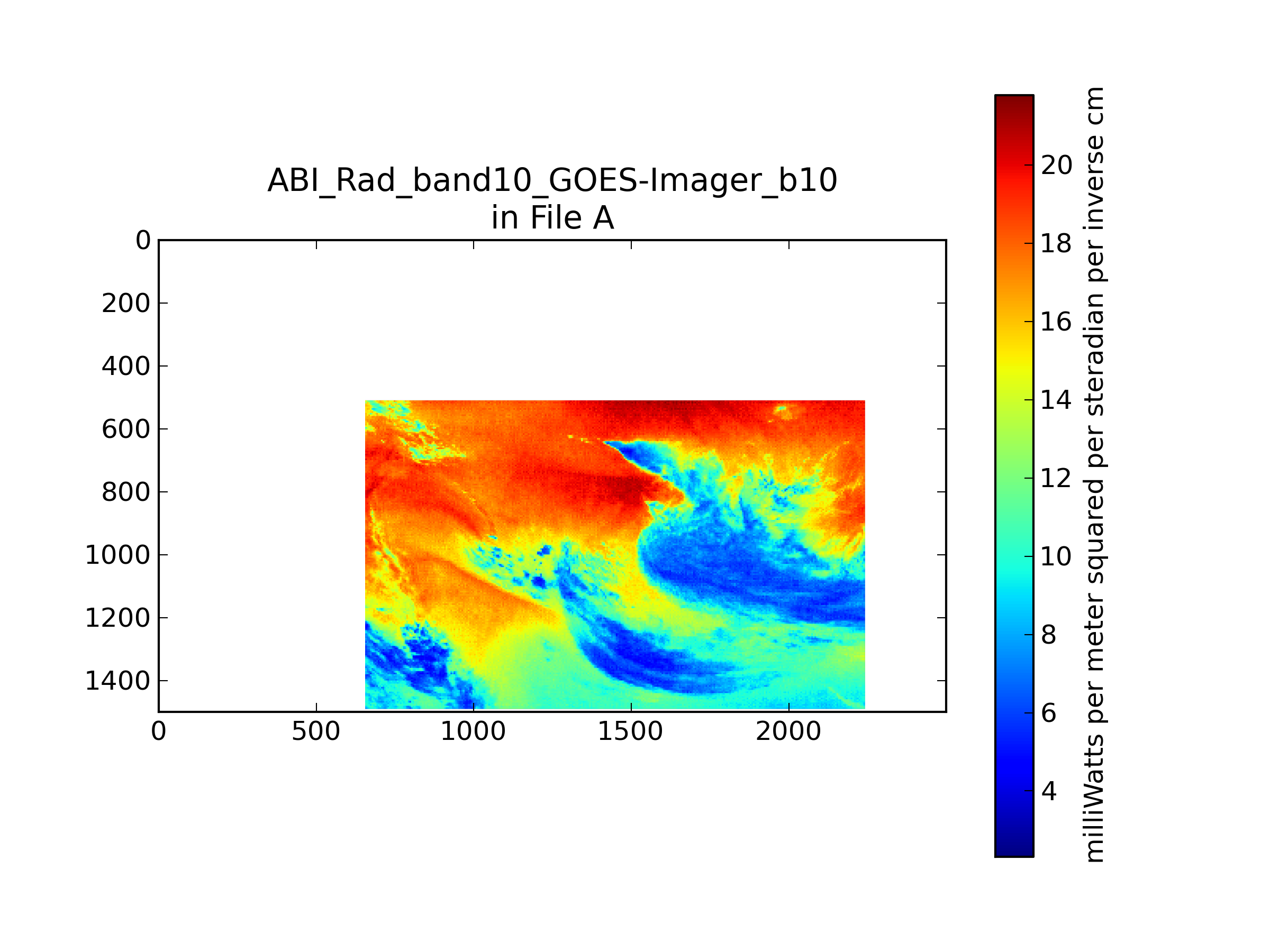 ABI_Rad_band10_GOES-Imager_b10
in File A

0
200
400
600
800
1000
1200
1400

0
500
1000
1500
2000

20
18
16
14
12
10
8
6
4

milliWatts per meter squared per steradian per inverse cm